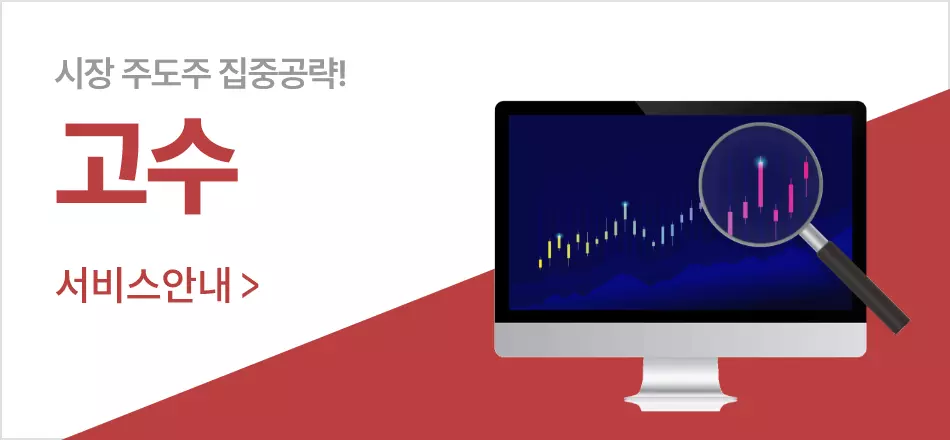 시장 주도주 집중공략!

고수

서비스안내 >